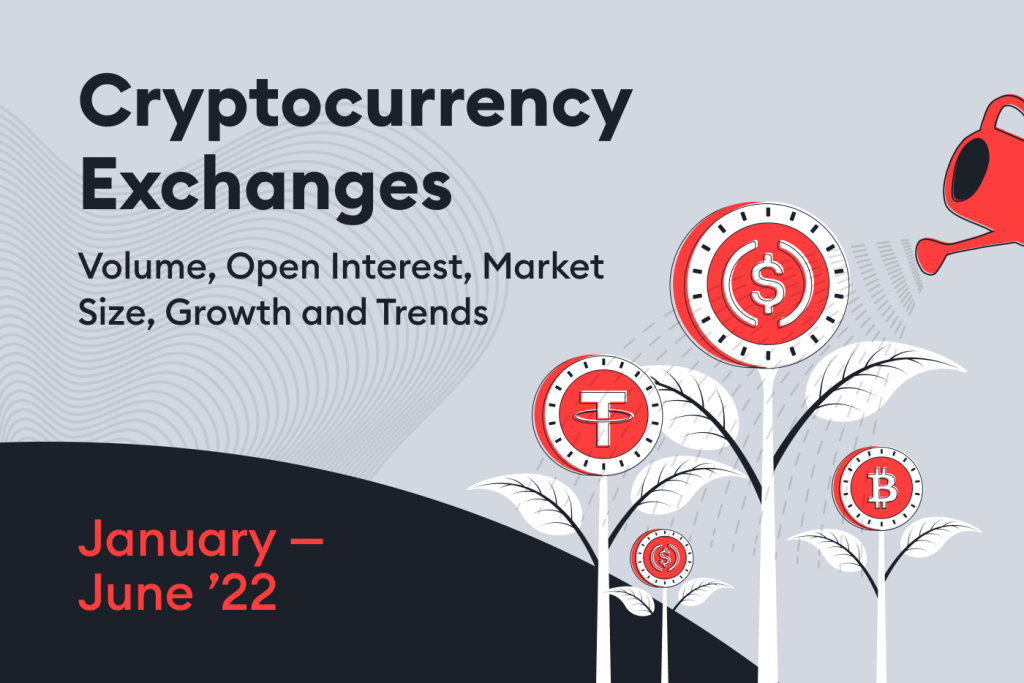 Cryptocurrency Exchanges

Volume, Open Interest, Market Size, Growth and Trends

January – June ’22